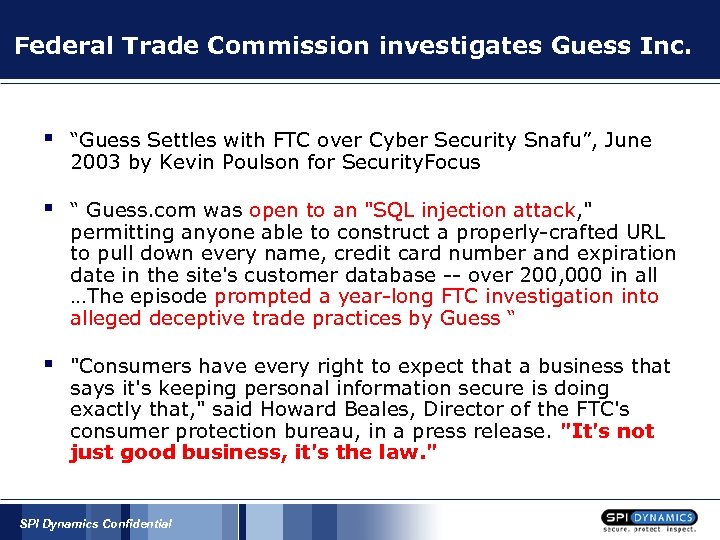 Federal Trade Commission investigates Guess Inc.

▪ “Guess Settles with FTC over Cyber Security Snafu”, June 2003 by Kevin Poulson for SecurityFocus

▪ “ Guess.com was open to an "SQL injection attack," permitting anyone able to construct a properly-crafted URL to pull down every name, credit card number and expiration date in the site's customer database -- over 200,000 in all …The episode prompted a year-long FTC investigation into alleged deceptive trade practices by Guess “

▪ "Consumers have every right to expect that a business that says it's keeping personal information secure is doing exactly that," said Howard Beales, Director of the FTC's consumer protection bureau, in a press release. "It's not just good business, it's the law."

SPI Dynamics Confidential

SPI DYNAMICS
secure. protect. inspect.